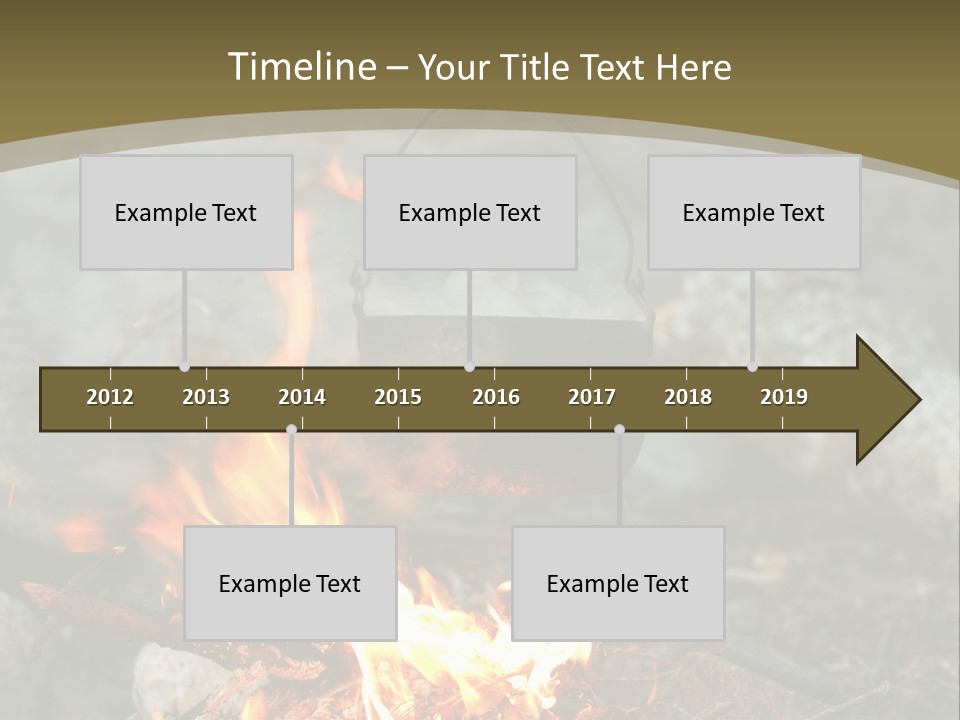 Timeline – Your Title Text Here

Example Text

Example Text

Example Text

2012 2013 2014 2015 2016 2017 2018 2019

Example Text

Example Text